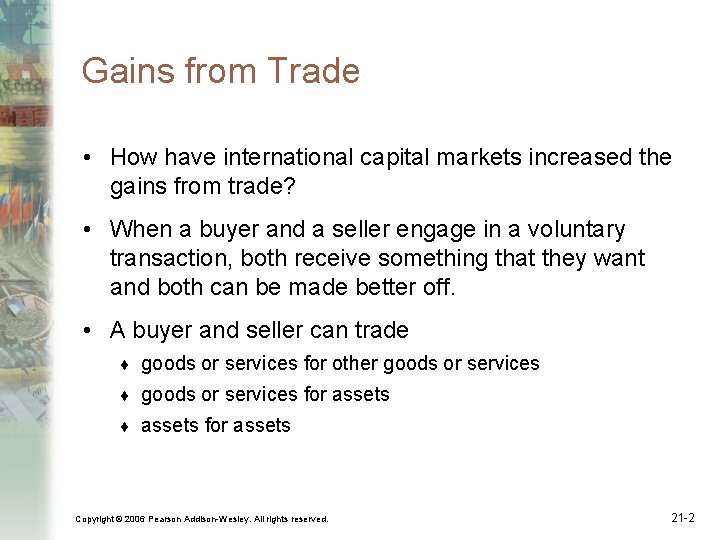 Gains from Trade

• How have international capital markets increased the gains from trade?

• When a buyer and a seller engage in a voluntary transaction, both receive something that they want and both can be made better off.

• A buyer and seller can trade
  ♦ goods or services for other goods or services
  ♦ goods or services for assets
  ♦ assets for assets

Copyright © 2006 Pearson Addison-Wesley. All rights reserved.

21-2